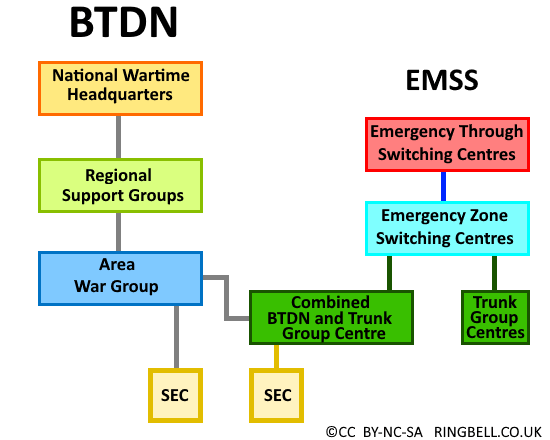 BTDN

National Wartime Headquarters

Regional Support Groups

Area War Group

SEC

EMSS

Emergency Through Switching Centres

Emergency Zone Switching Centres

Combined BTDN and Trunk Group Centre

Trunk Group Centres

SEC

©CC BY-NC-SA RINGBELL.CO.UK